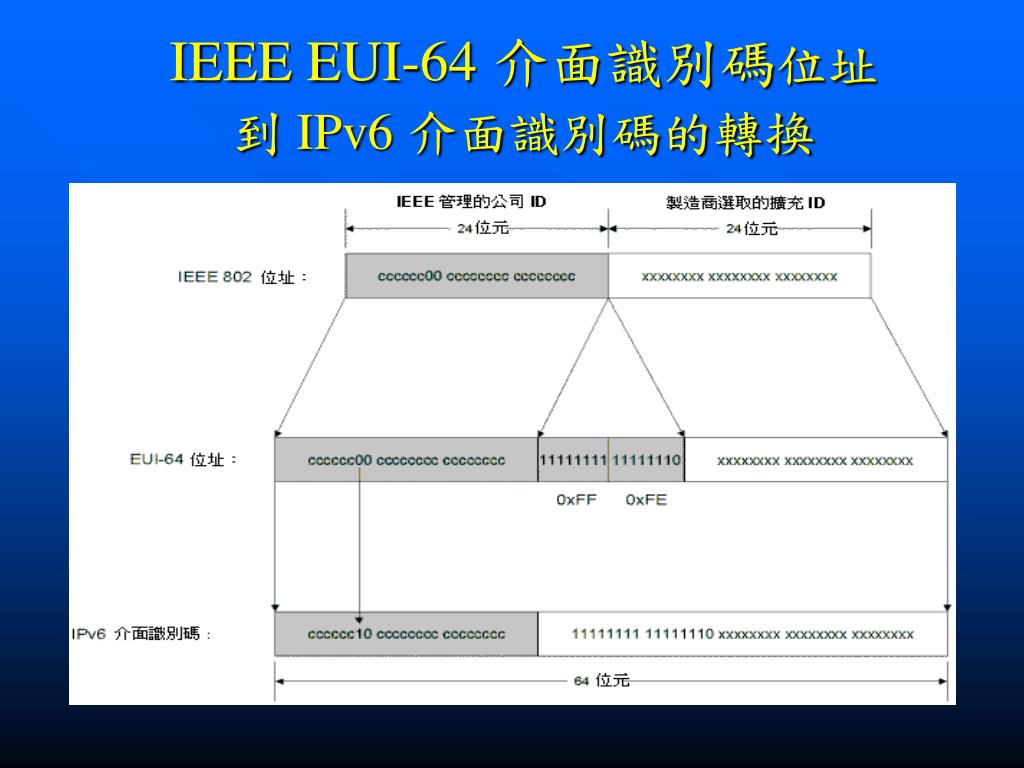 IEEE EUI-64 介面識別碼位址
到 IPv6 介面識別碼的轉換

IEEE 管理的公司 ID

製造商選取的擴充 ID

24位元

24位元

IEEE 802 位址：

cccccc00 cccccccc cccccccc

xxxxxxxx xxxxxxxx xxxxxxxx

EUI-64 位址：

cccccc00 cccccccc cccccccc

11111111

11111110

xxxxxxxx xxxxxxxx xxxxxxxx

0xFF

0xFE

IPv6 介面識別碼：

cccccc10 cccccccc cccccccc

11111111 11111110 xxxxxxxx xxxxxxxx xxxxxxxx

64 位元